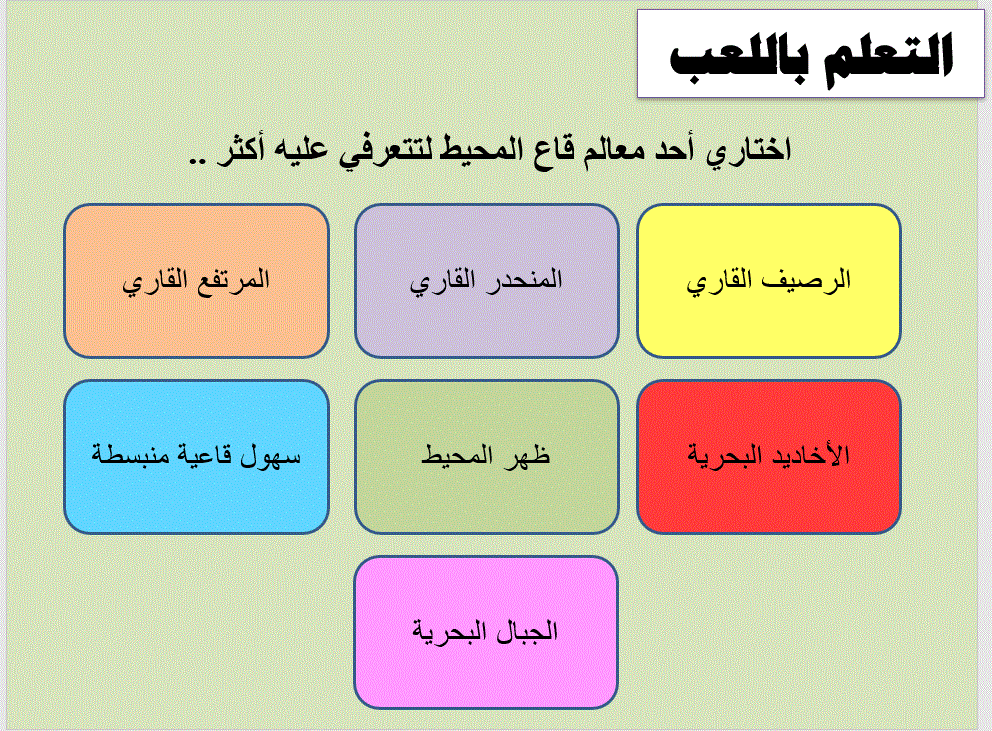 التعلم باللعب

اختاري أحد معالم قاع المحيط لتتعرفي عليه أكثر ..

الرصيف القاري

المنحدر القاري

المرتفع القاري

الأخاديد البحرية

ظهر المحيط

سهول قاعية منبسطة

الجبال البحرية